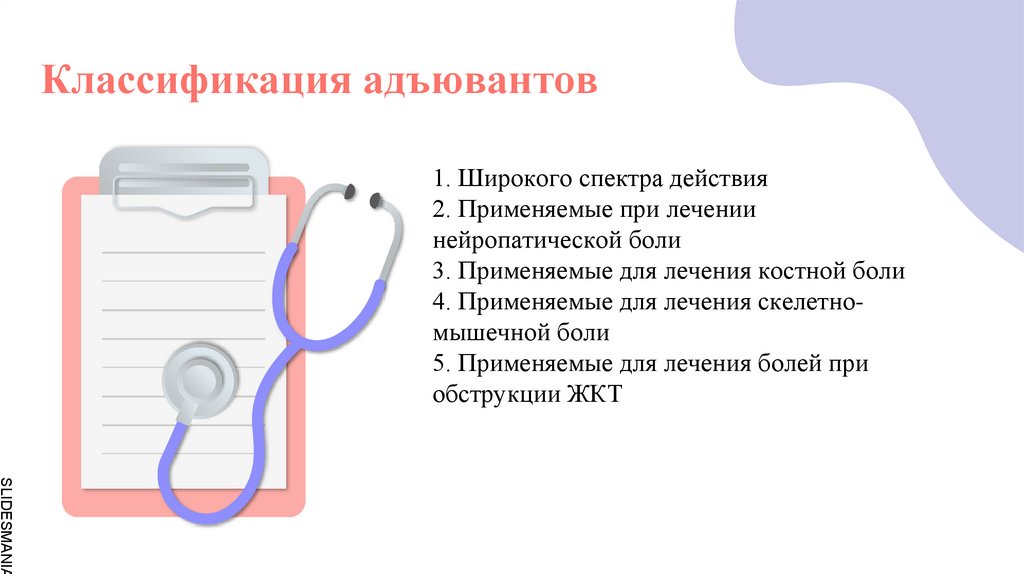 Классификация адъювантов

1. Широкого спектра действия
2. Применяемые при лечении нейропатической боли
3. Применяемые для лечения костной боли
4. Применяемые для лечения скелетно-мышечной боли
5. Применяемые для лечения болей при обструкции ЖКТ

SLIDESMANIA